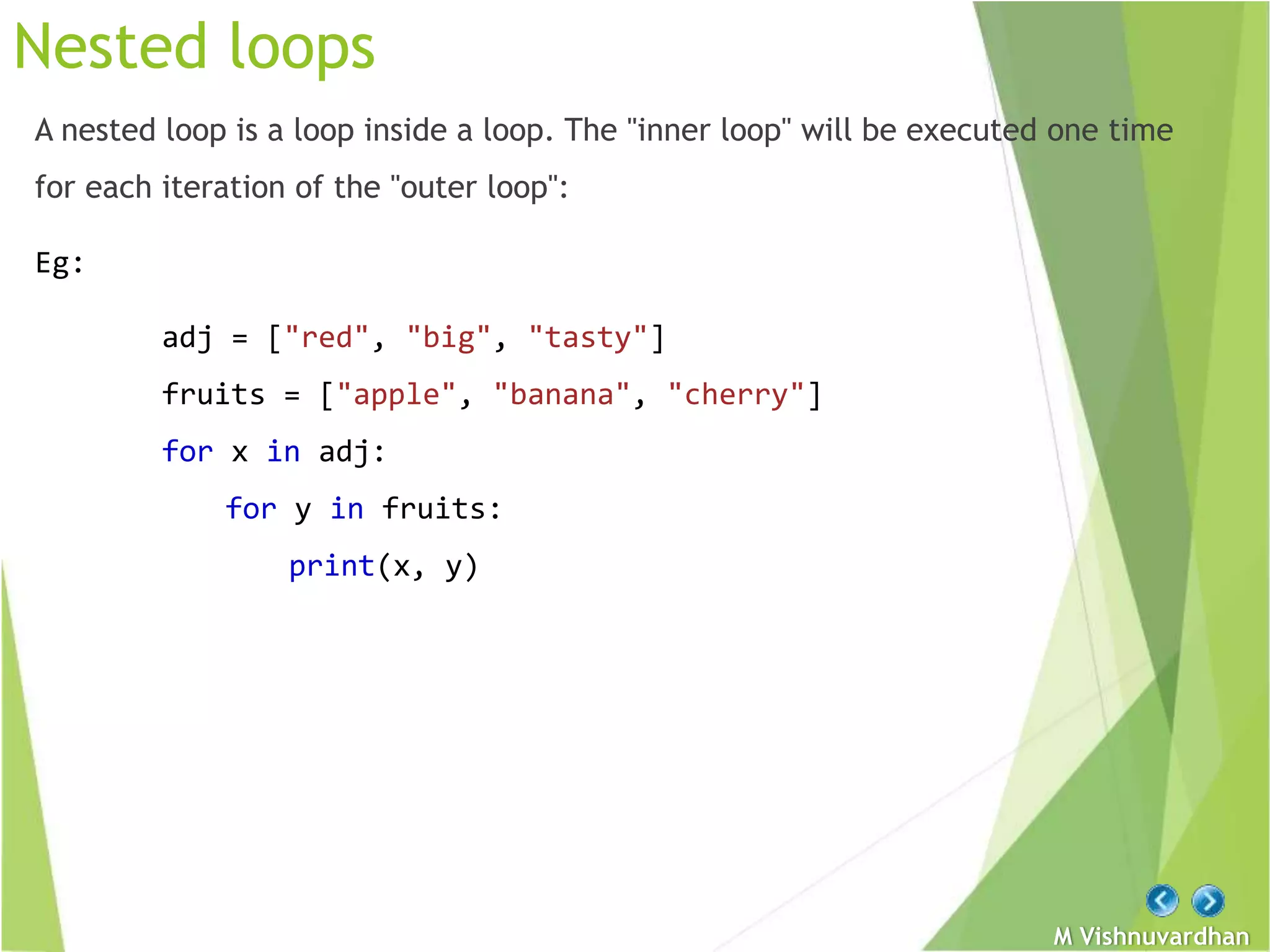 Nested loops

A nested loop is a loop inside a loop. The "inner loop" will be executed one time for each iteration of the "outer loop":

Eg:

adj = ["red", "big", "tasty"]

fruits = ["apple", "banana", "cherry"]

for x in adj:

    for y in fruits:

        print(x, y)

M Vishnuvardhan